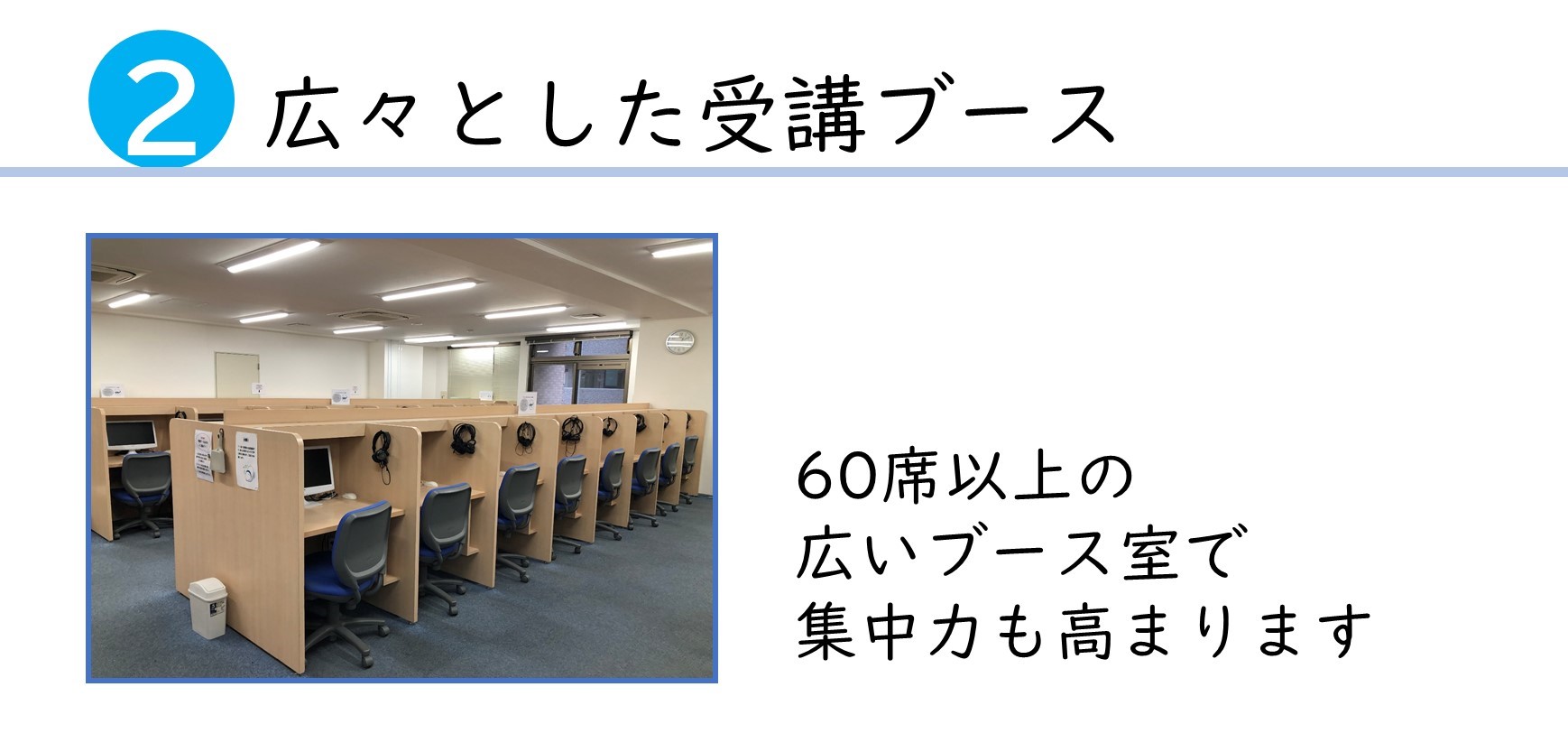 2 広々とした受講ブース

60席以上の
広いブース室で
集中力も高まります